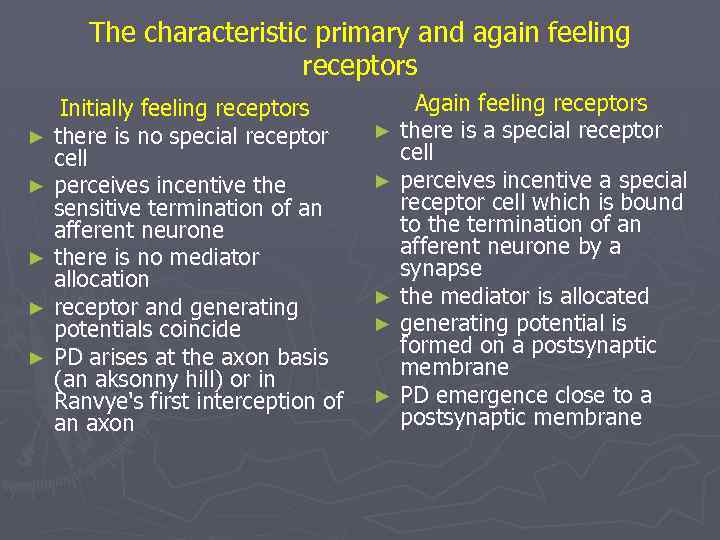 The characteristic primary and again feeling receptors

Initially feeling receptors

► there is no special receptor cell

► perceives incentive the sensitive termination of an afferent neurone

► there is no mediator allocation

► receptor and generating potentials coincide

► PD arises at the axon basis (an aksonny hill) or in Ranvye's first interception of an axon

Again feeling receptors

► there is a special receptor cell

► perceives incentive a special receptor cell which is bound to the termination of an afferent neurone by a synapse

► the mediator is allocated

► generating potential is formed on a postsynaptic membrane

► PD emergence close to a postsynaptic membrane